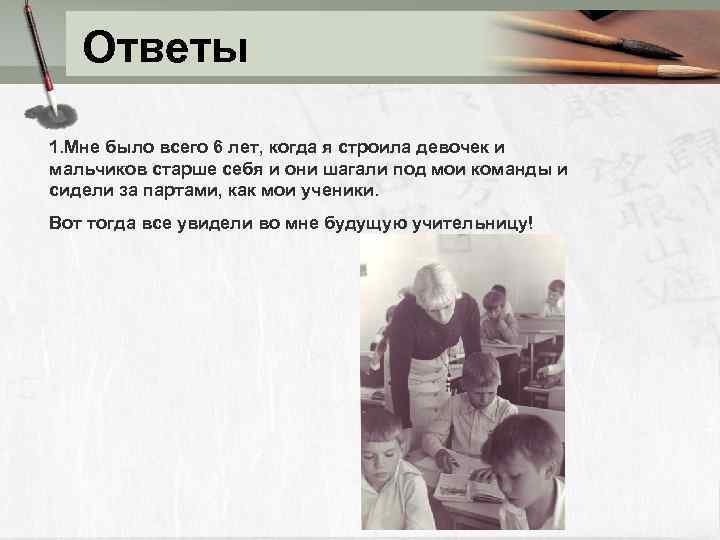 Ответы

1.Мне было всего 6 лет, когда я строила девочек и мальчиков старше себя и они шагали под мои команды и сидели за партами, как мои ученики.

Вот тогда все увидели во мне будущую учительницу!